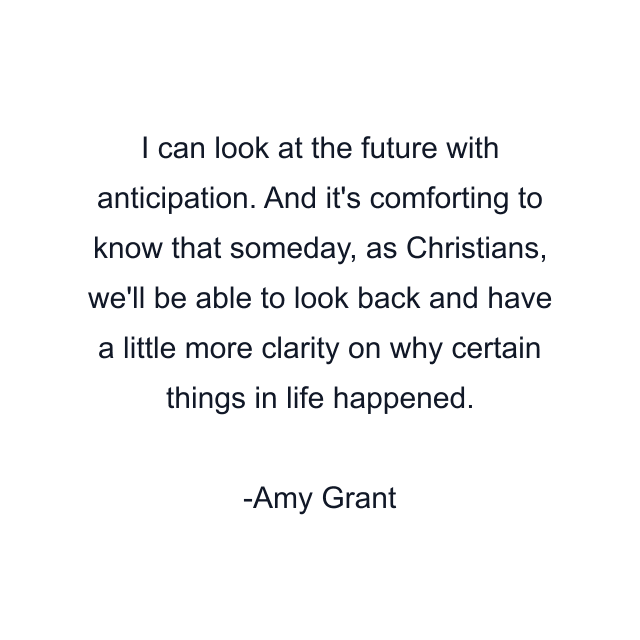 I can look at the future with anticipation. And it's comforting to know that someday, as Christians, we'll be able to look back and have a little more clarity on why certain things in life happened.

-Amy Grant